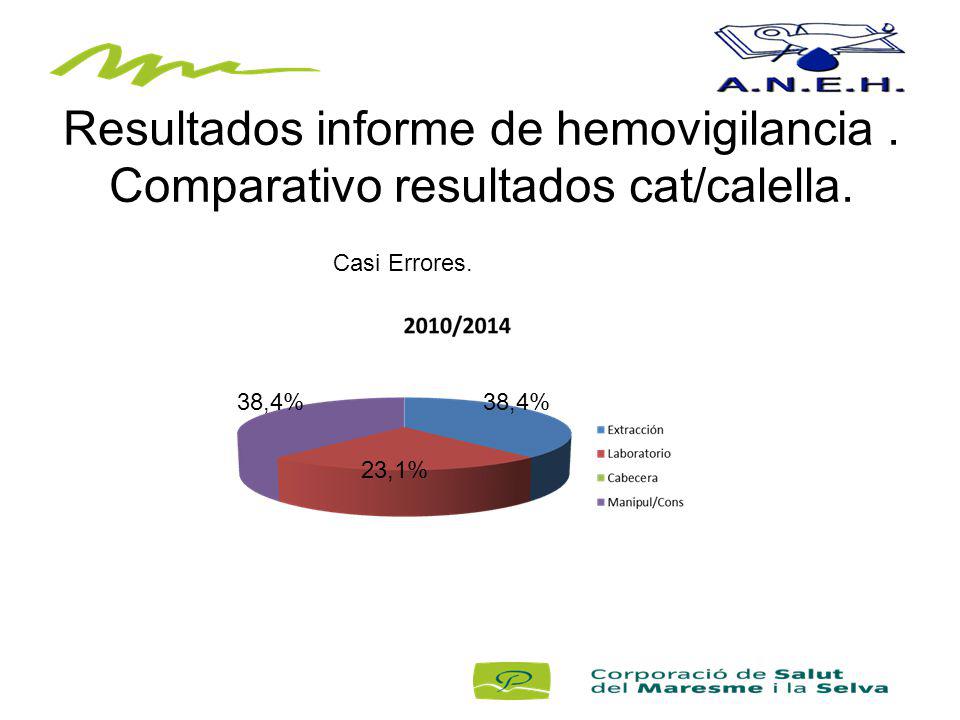 A.N.E.H.

Resultados informe de hemovigilancia . Comparativo resultados cat/calella.

Casi Errores.

2010/2014

38,4%
38,4%
23,1%

Extracción
Laboratorio
Cabecera
Manipul/Cons

Corporació de Salut del Maresme i la Selva